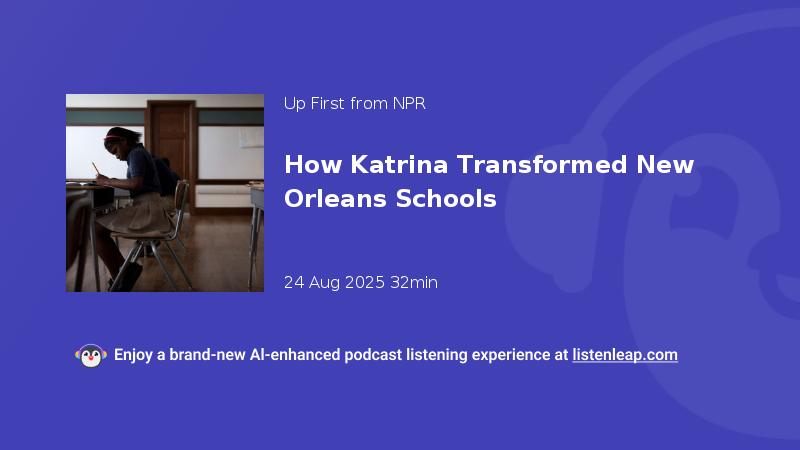 Up First from NPR

How Katrina Transformed New Orleans Schools

24 Aug 2025 32min

Enjoy a brand-new AI-enhanced podcast listening experience at listenleap.com